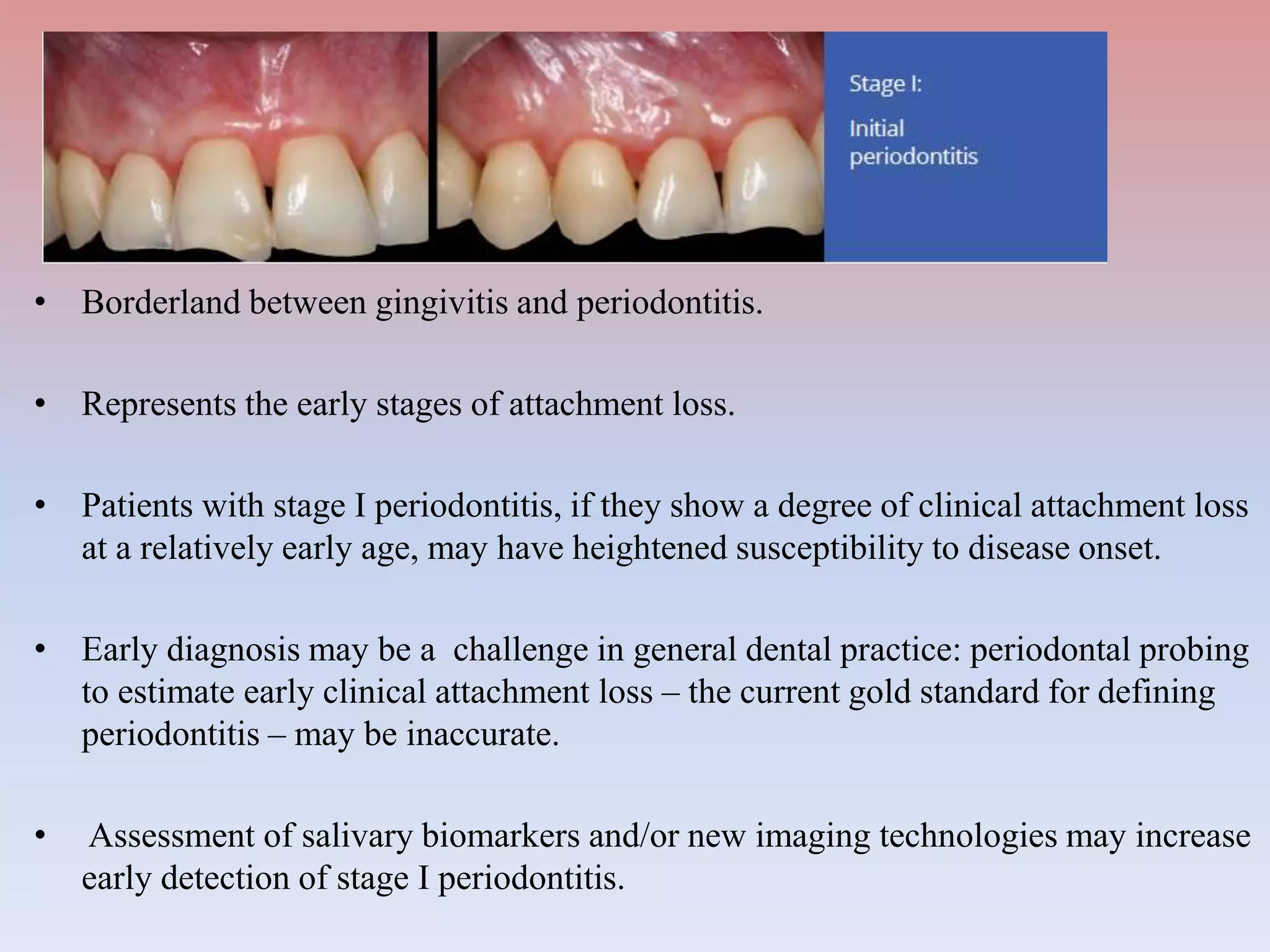 Stage I:

Initial periodontitis

• Borderland between gingivitis and periodontitis.

• Represents the early stages of attachment loss.

• Patients with stage I periodontitis, if they show a degree of clinical attachment loss at a relatively early age, may have heightened susceptibility to disease onset.

• Early diagnosis may be a challenge in general dental practice: periodontal probing to estimate early clinical attachment loss – the current gold standard for defining periodontitis – may be inaccurate.

• Assessment of salivary biomarkers and/or new imaging technologies may increase early detection of stage I periodontitis.